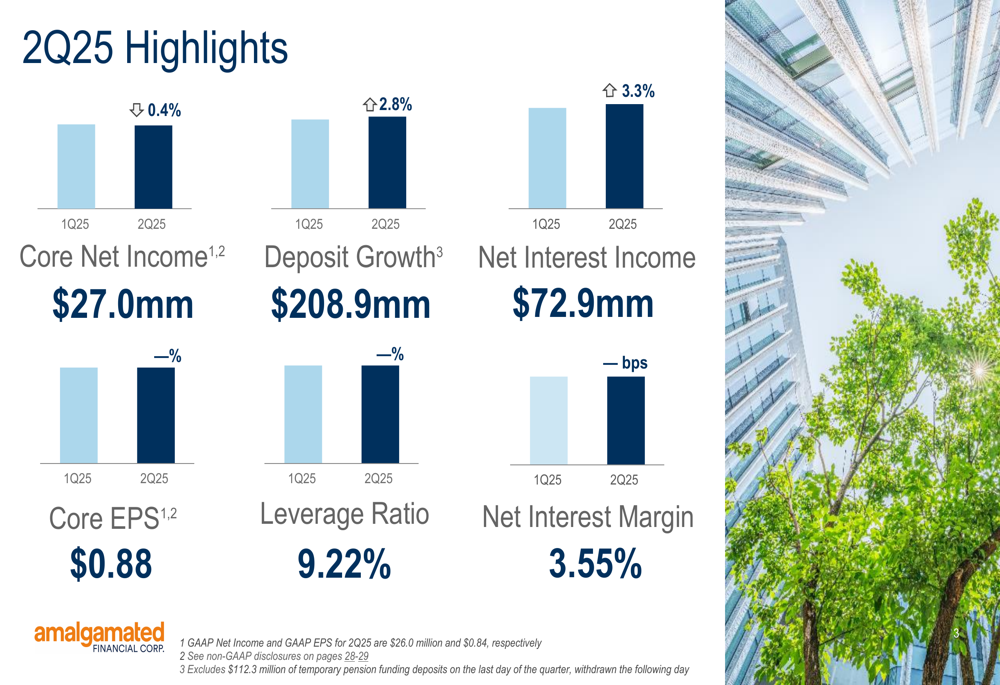 2Q25 Highlights

⇩ 0.4%

1Q25 2Q25

Core Net Income$^{1,2}$

$27.0mm

⇧ 2.8%

1Q25 2Q25

Deposit Growth$^{3}$

$208.9mm

⇧ 3.3%

1Q25 2Q25

Net Interest Income

$72.9mm

—%

1Q25 2Q25

Core EPS$^{1,2}$

$0.88

—%

1Q25 2Q25

Leverage Ratio

9.22%

— bps

1Q25 2Q25

Net Interest Margin

3.55%

amalgamated FINANCIAL CORP.

1 GAAP Net Income and GAAP EPS for 2Q25 are $26.0 million and $0.84, respectively
2 See non-GAAP disclosures on pages 28-29
3 Excludes $112.3 million of temporary pension funding deposits on the last day of the quarter, withdrawn the following day

3